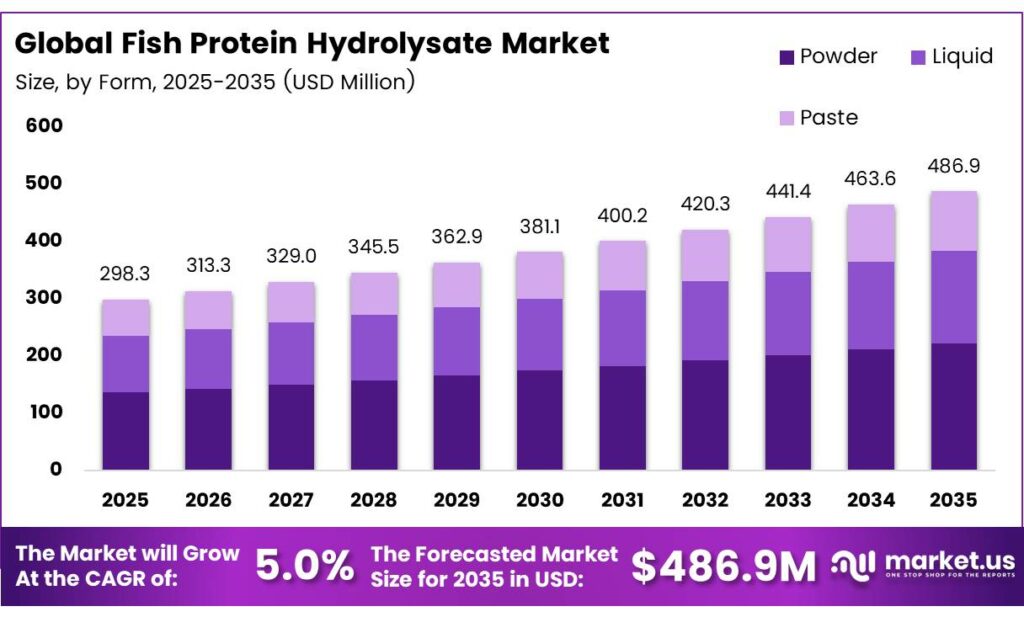 Global Fish Protein Hydrolysate Market
Size, by Form, 2025-2035 (USD Million)

Powder
Liquid
Paste

600
500
400
300
200
100
0

298.3
313.3
329.0
345.5
362.9
381.1
400.2
420.3
441.4
463.6
486.9

2025
2026
2027
2028
2029
2030
2031
2032
2033
2034
2035

The Market will Grow At the CAGR of:
5.0%
The Forecasted Market Size for 2035 in USD:
$486.9M
market.us
ONE STOP SHOP FOR THE REPORTS